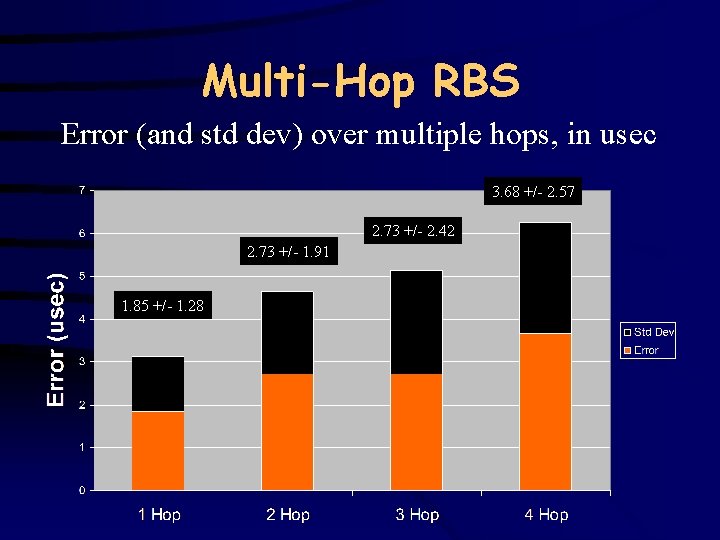 Multi-Hop RBS

Error (and std dev) over multiple hops, in usec

Error (usec)

7
6
5
4
3
2
1
0

1.85 +/- 1.28
2.73 +/- 1.91
2.73 +/- 2.42
3.68 +/- 2.57

Std Dev
Error

1 Hop
2 Hop
3 Hop
4 Hop